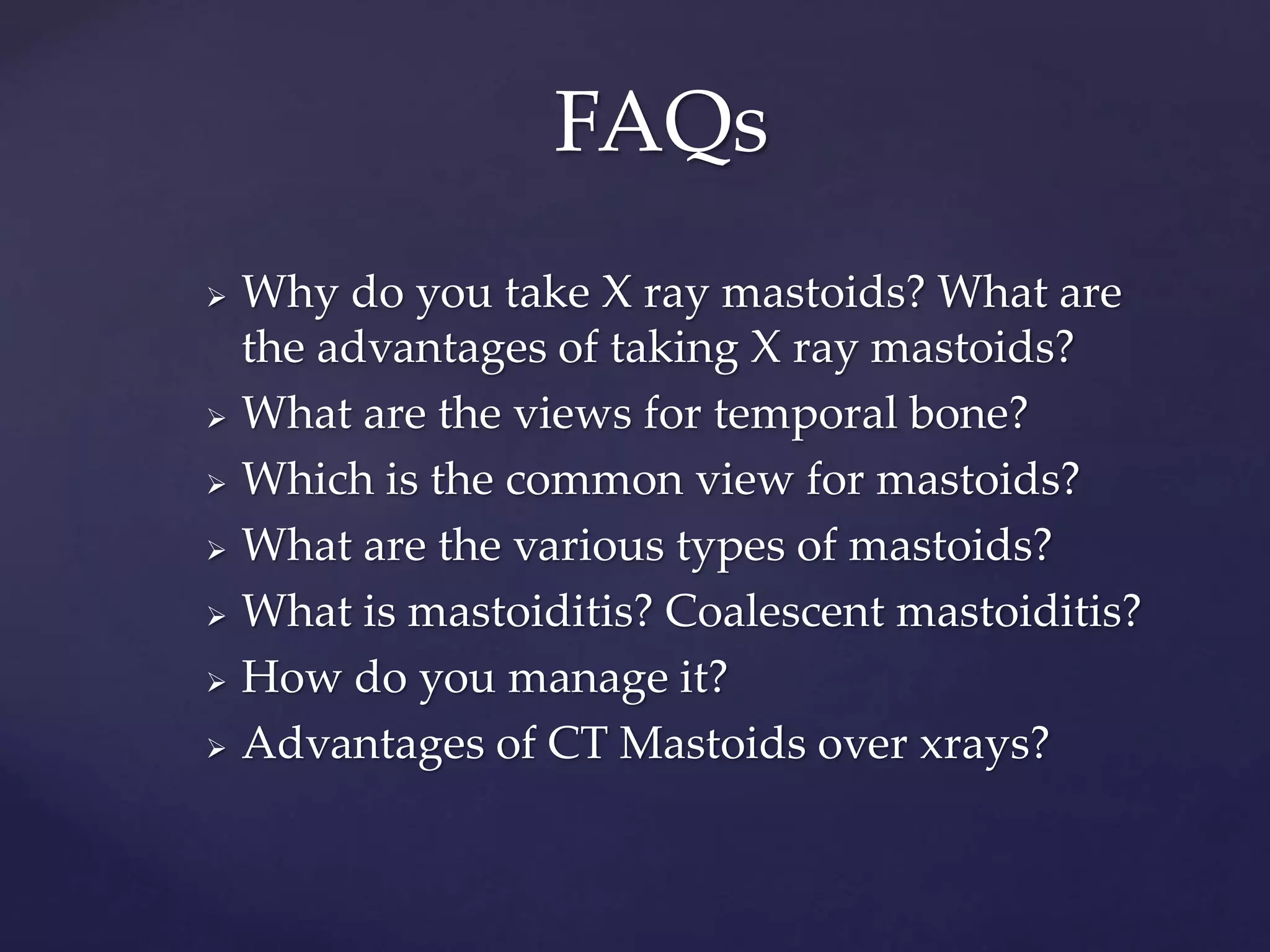 FAQs

➢ Why do you take X ray mastoids? What are the advantages of taking X ray mastoids?
➢ What are the views for temporal bone?
➢ Which is the common view for mastoids?
➢ What are the various types of mastoids?
➢ What is mastoiditis? Coalescent mastoiditis?
➢ How do you manage it?
➢ Advantages of CT Mastoids over xrays?